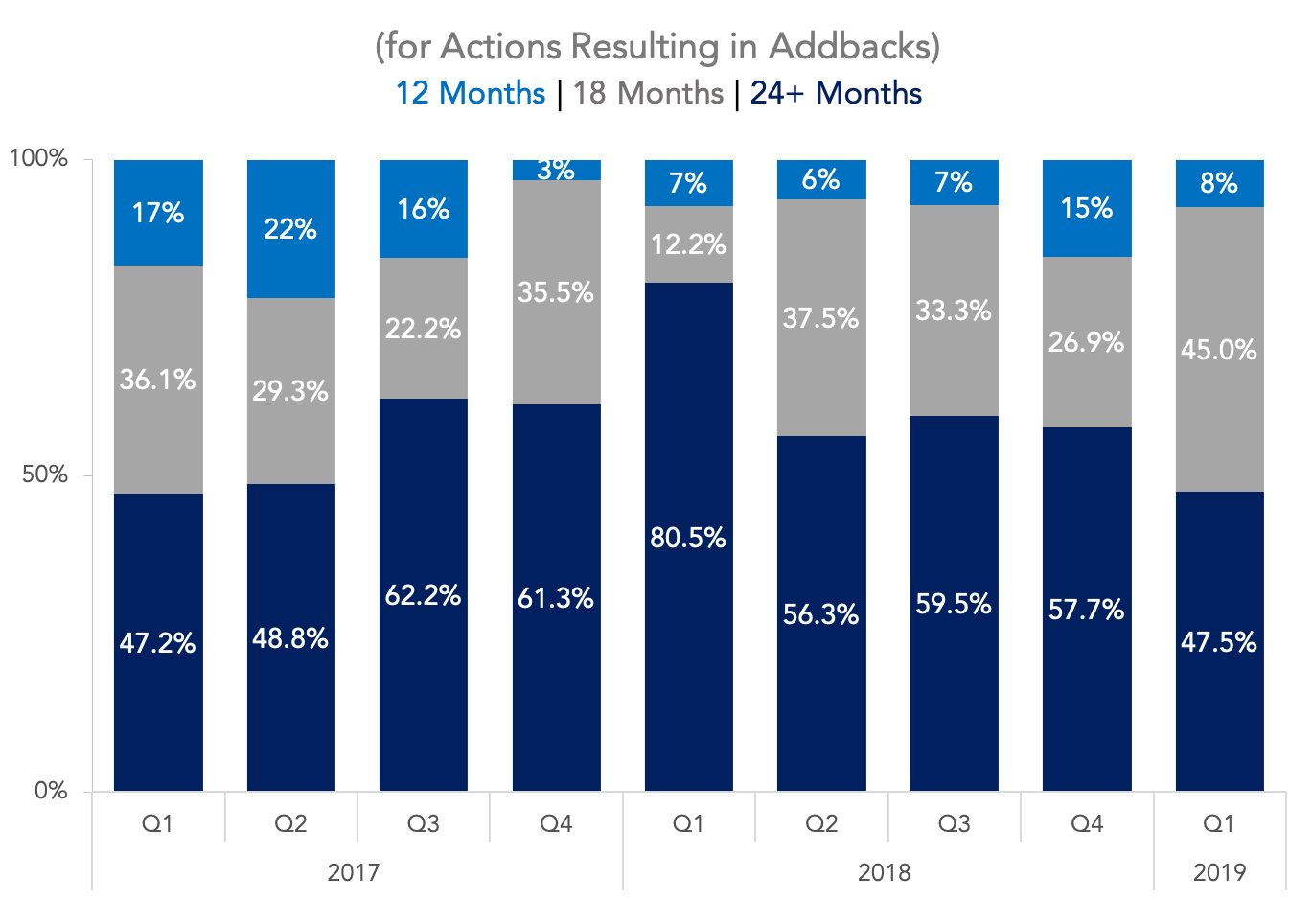 (for Actions Resulting in Addbacks)
12 Months | 18 Months | 24+ Months

100%
50%
0%

17%
36.1%
47.2%

22%
29.3%
48.8%

16%
22.2%
62.2%

3%
35.5%
61.3%

7%
12.2%
80.5%

6%
37.5%
56.3%

7%
33.3%
59.5%

15%
26.9%
57.7%

8%
45.0%
47.5%

Q1 Q2 Q3 Q4 Q1 Q2 Q3 Q4 Q1
2017 2018 2019